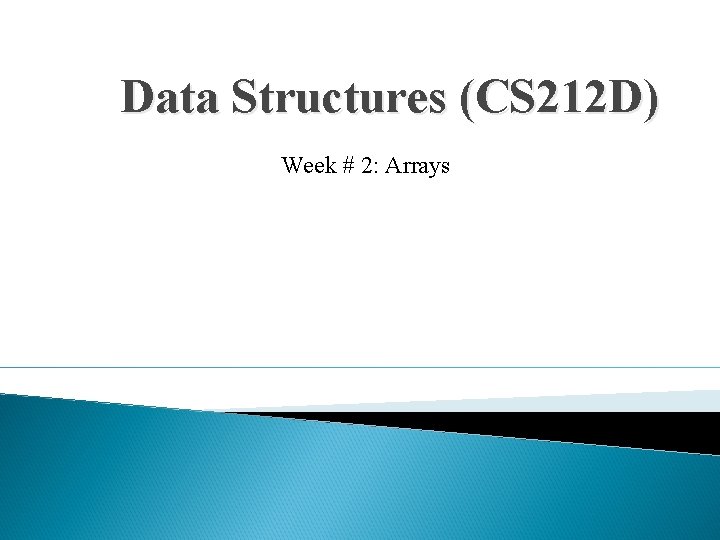 Data Structures (CS212D)

Week # 2: Arrays